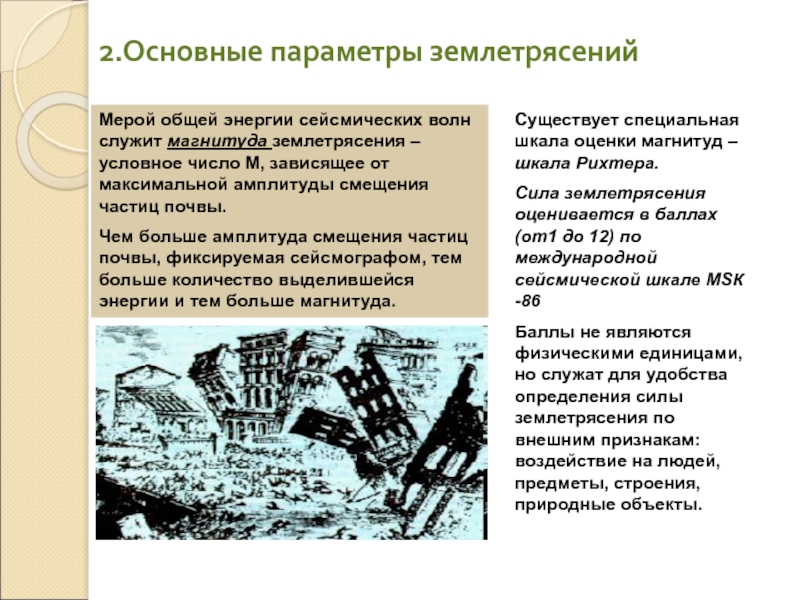 2.Основные параметры землетрясений

Мерой общей энергии сейсмических волн служит магнитуда землетрясения – условное число М, зависящее от максимальной амплитуды смещения частиц почвы.

Чем больше амплитуда смещения частиц почвы, фиксируемая сейсмографом, тем больше количество выделившейся энергии и тем больше магнитуда.

Существует специальная шкала оценки магнитуд – шкала Рихтера.

Сила землетрясения оценивается в баллах (от1 до 12) по международной сейсмической шкале MSK -86

Баллы не являются физическими единицами, но служат для удобства определения силы землетрясения по внешним признакам: воздействие на людей, предметы, строения, природные объекты.